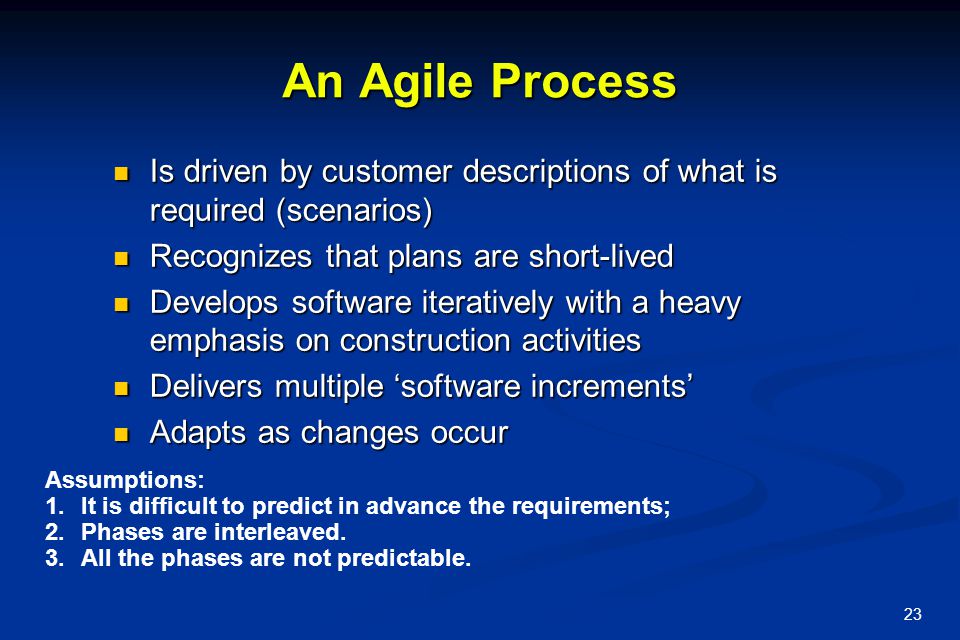 An Agile Process

- Is driven by customer descriptions of what is required (scenarios)
- Recognizes that plans are short-lived
- Develops software iteratively with a heavy emphasis on construction activities
- Delivers multiple ‘software increments’
- Adapts as changes occur

Assumptions:
1. It is difficult to predict in advance the requirements;
2. Phases are interleaved.
3. All the phases are not predictable.

23